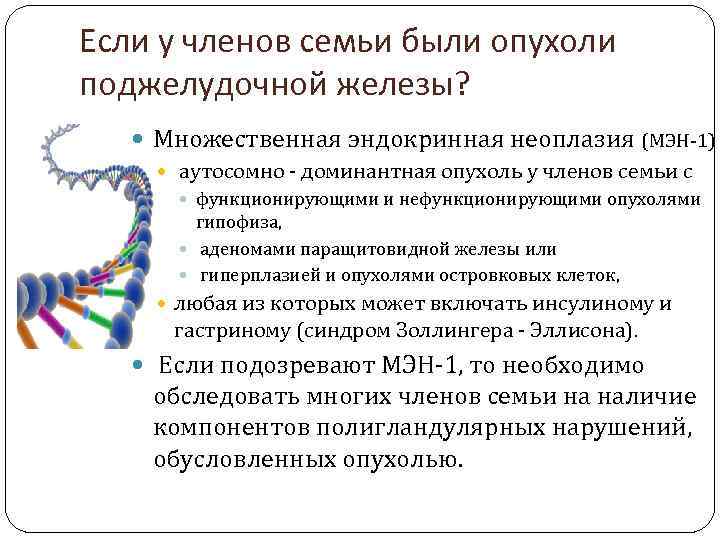 Если у членов семьи были опухоли поджелудочной железы?

Множественная эндокринная неоплазия (МЭН-1)

аутосомно - доминантная опухоль у членов семьи с

функционирующими и нефункционирующими опухолями гипофиза,

аденомами паращитовидной железы или

гиперплазией и опухолями островковых клеток,

любая из которых может включать инсулиному и гастриному (синдром Золлингера - Эллисона).

Если подозревают МЭН-1, то необходимо обследовать многих членов семьи на наличие компонентов полигландулярных нарушений, обусловленных опухолью.